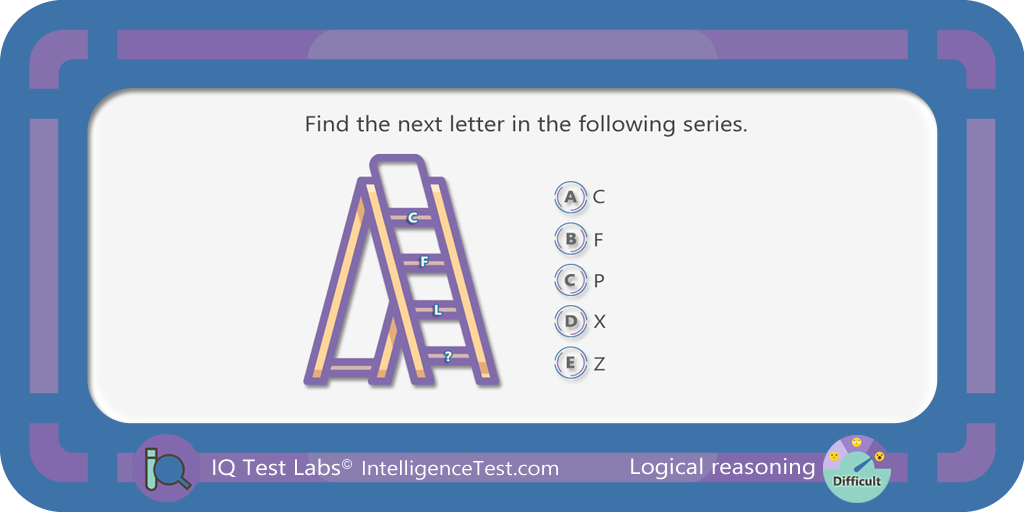 Find the next letter in the following series.

C
F
L
?

A C
B F
C P
D X
E Z

IQ Test Labs© IntelligenceTest.com

Logical reasoning

Difficult